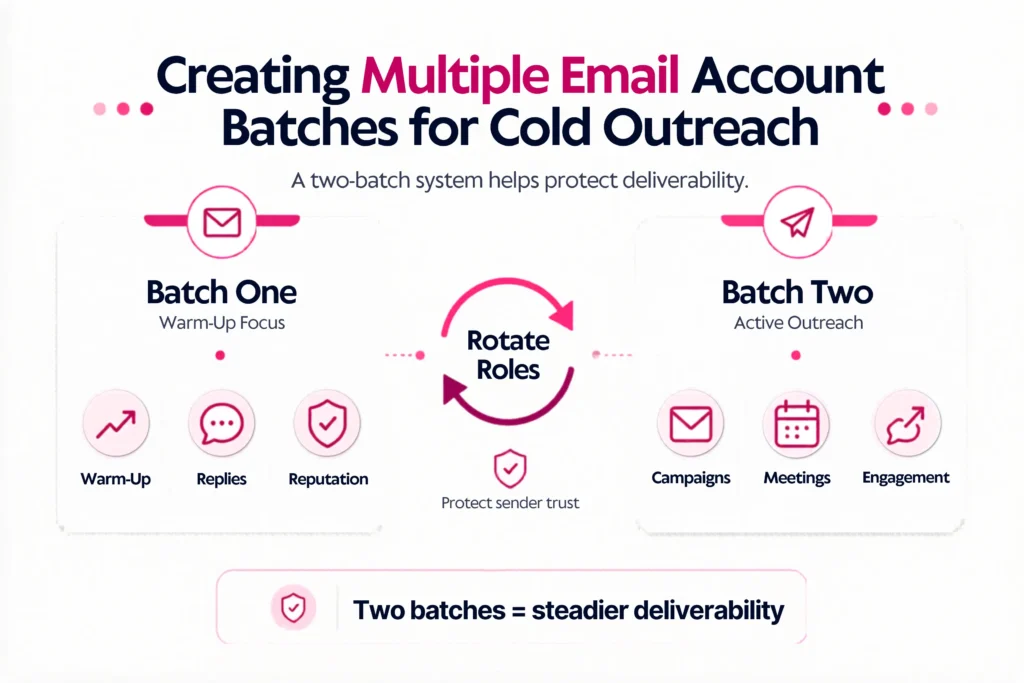 Creating Multiple Email Account Batches for Cold Outreach

A two-batch system helps protect deliverability.

Batch One
Warm-Up Focus

Warm-Up
Replies
Reputation

Rotate Roles

Protect sender trust

Batch Two
Active Outreach

Campaigns
Meetings
Engagement

Two batches = steadier deliverability